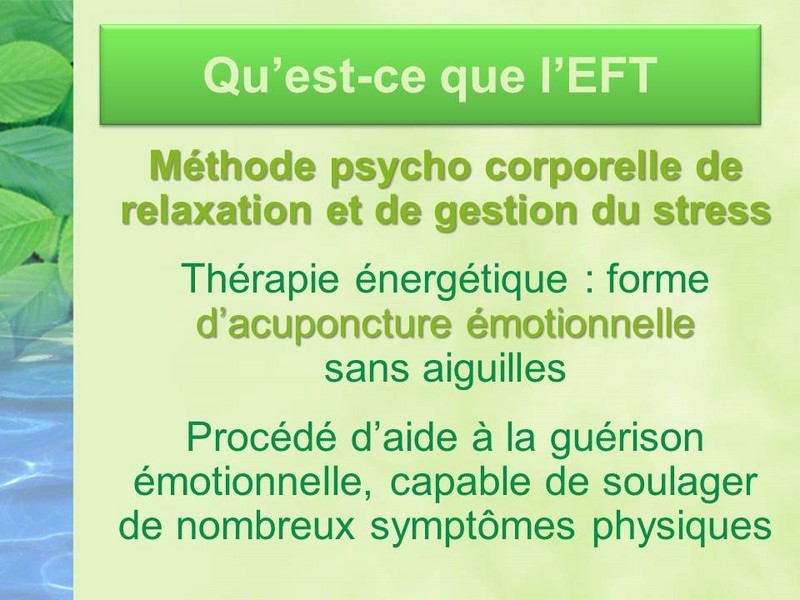 Qu’est-ce que l’EFT

Méthode psycho corporelle de relaxation et de gestion du stress

Thérapie énergétique : forme d’acuponcture émotionnelle sans aiguilles

Procédé d’aide à la guérison émotionnelle, capable de soulager de nombreux symptômes physiques